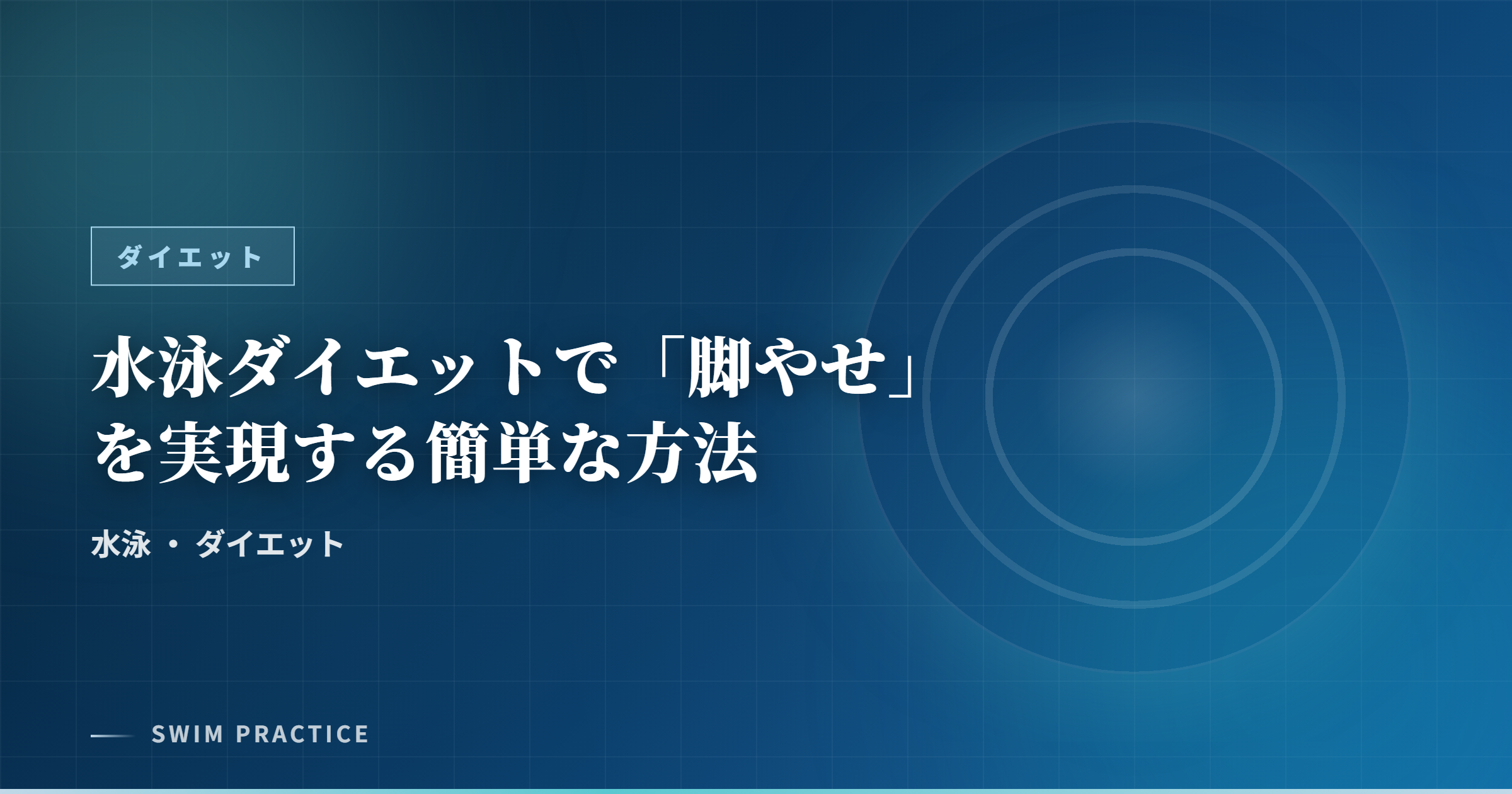 ダイエット

水泳ダイエットで「脚やせ」を実現する簡単な方法

水泳 ・ ダイエット

SWIM PRACTICE